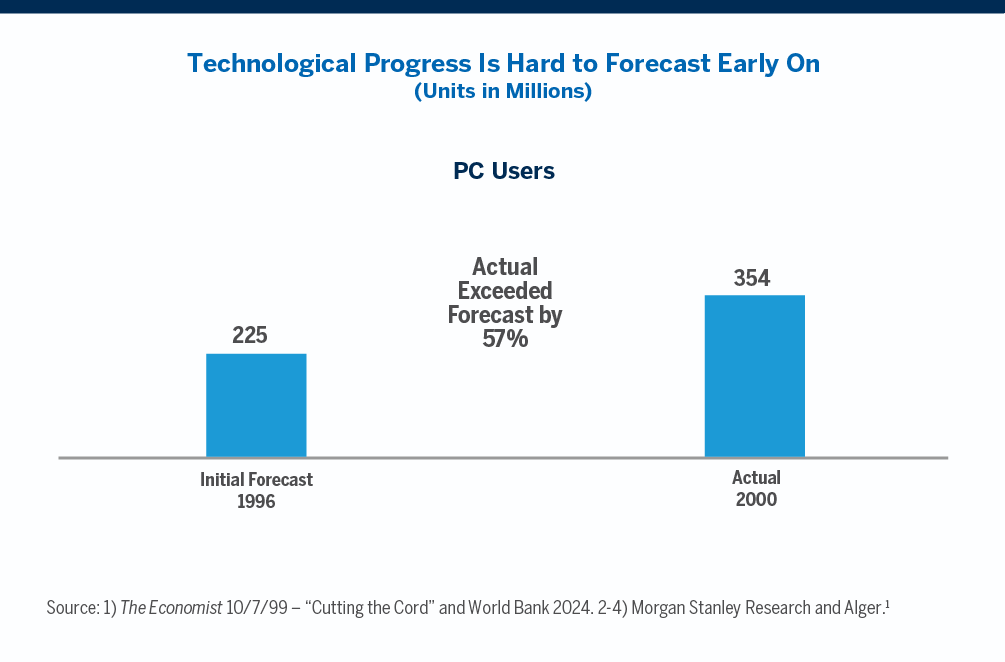 Technological Progress Is Hard to Forecast Early On
(Units in Millions)

PC Users

225

Actual Exceeded Forecast by 57%

354

Initial Forecast
1996

Actual
2000

Source: 1) The Economist 10/7/99 – “Cutting the Cord” and World Bank 2024. 2-4) Morgan Stanley Research and Alger.$^1$